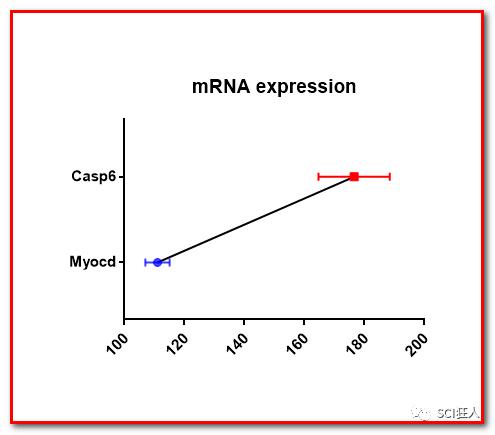 mRNA expression

Casp6

Myocd

100
120
140
160
180
200

SCI狂人